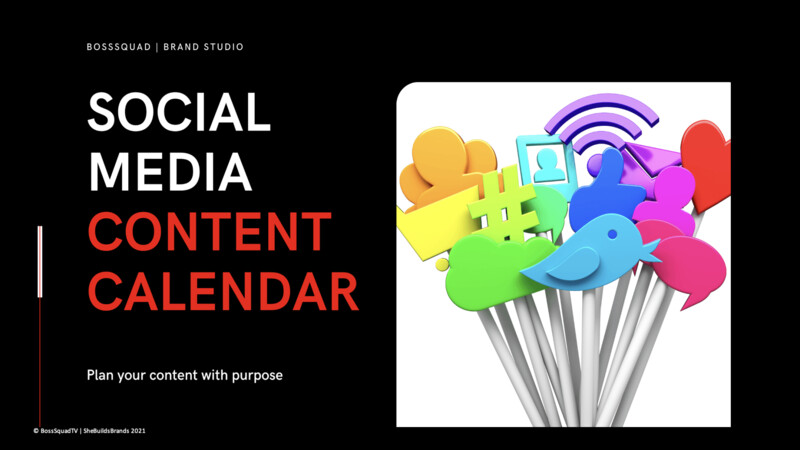 BOSSSQUAD | BRAND STUDIO

SOCIAL MEDIA CONTENT CALENDAR

Plan your content with purpose

© BossSquadTV | SheBuildsBrands 2021